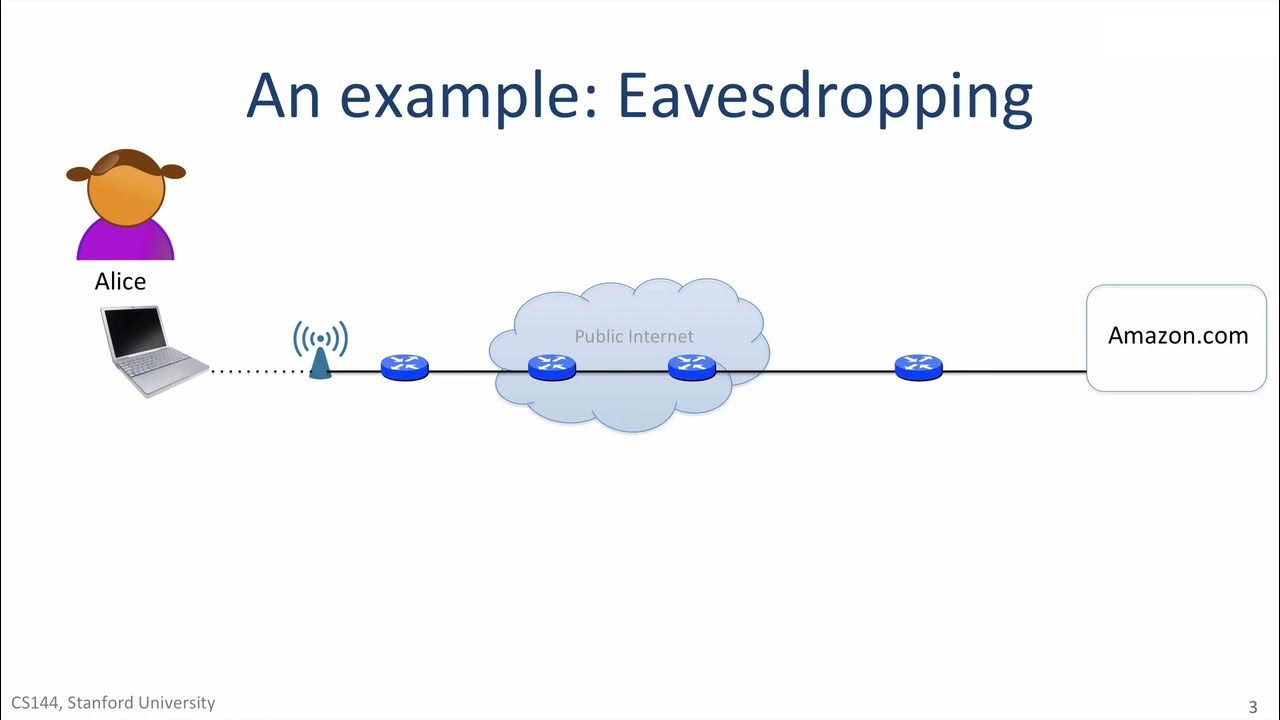 An example: Eavesdropping

Alice

Public Internet

Amazon.com

CS144, Stanford University

3